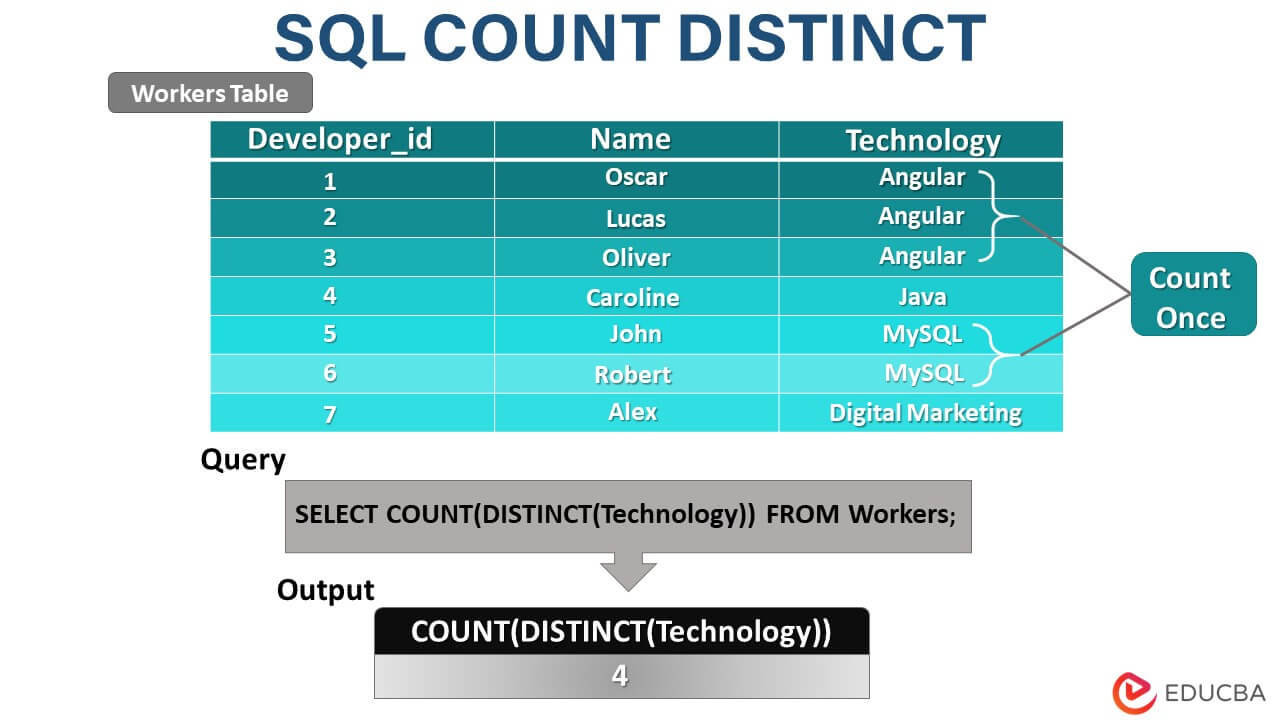 SQL COUNT DISTINCT

Workers Table

| Developer_id | Name | Technology |
|---|---|---|
| 1 | Oscar | Angular |
| 2 | Lucas | Angular |
| 3 | Oliver | Angular |
| 4 | Caroline | Java |
| 5 | John | MySQL |
| 6 | Robert | MySQL |
| 7 | Alex | Digital Marketing |

Count Once

Query

SELECT COUNT(DISTINCT(Technology)) FROM Workers;

Output

| COUNT(DISTINCT(Technology)) |
|---|
| 4 |

EDUCBA